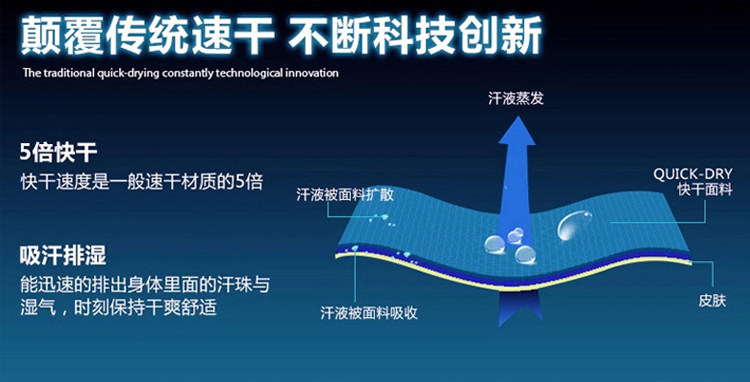 颠覆传统速干 不断科技创新

The traditional quick-drying constantly technological innovation

5倍快干

快干速度是一般速干材质的5倍

吸汗排湿

能迅速的排出身体里面的汗珠与湿气，时刻保持干爽舒适

汗液蒸发

汗液被面料扩散

QUICK-DRY
快干面料

汗液被面料吸收

皮肤